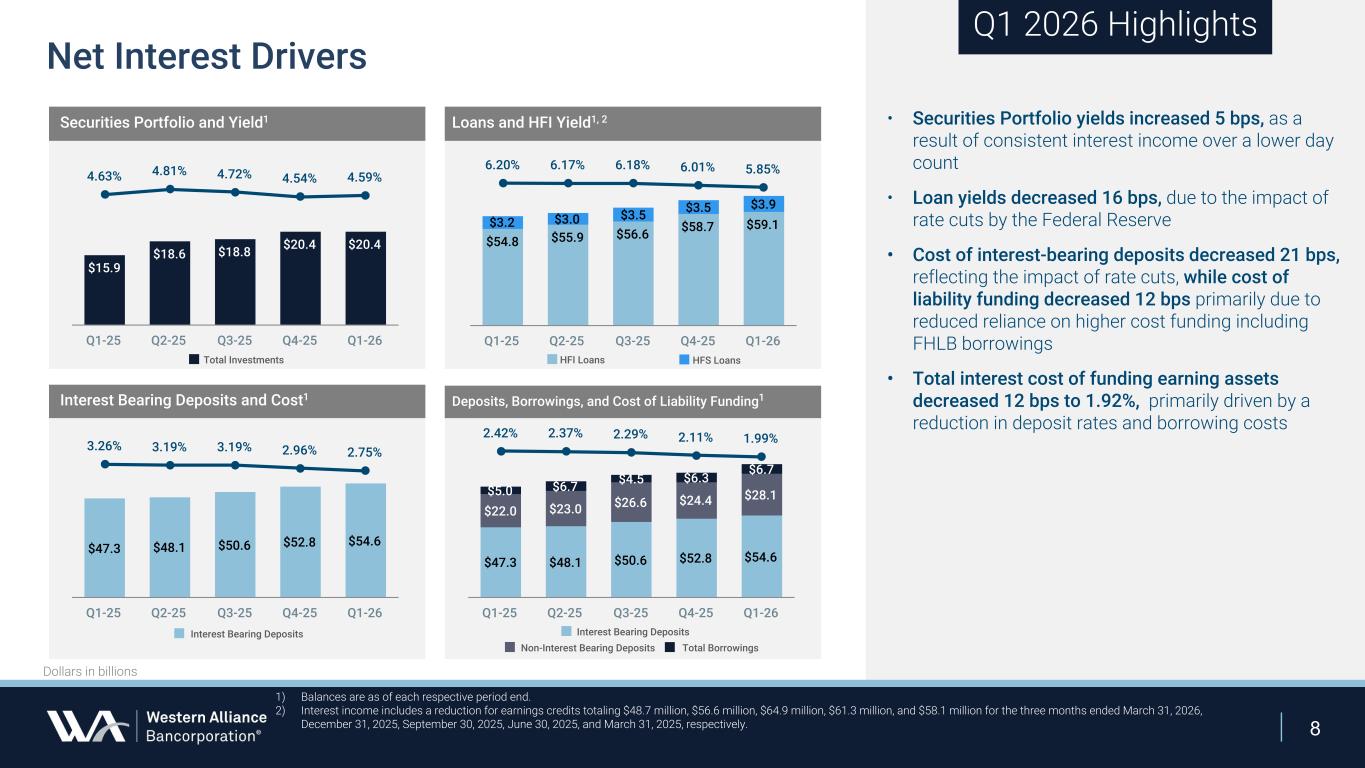 Net Interest Drivers

Q1 2026 Highlights

Securities Portfolio and Yield$^1$

4.63% 4.81% 4.72% 4.54% 4.59%

$15.9 $18.6 $18.8 $20.4 $20.4

Q1-25 Q2-25 Q3-25 Q4-25 Q1-26

Total Investments

Loans and HFI Yield$^{1, 2}$

6.20% 6.17% 6.18% 6.01% 5.85%

$3.2 $3.0 $3.5 $3.5 $3.9

$54.8 $55.9 $56.6 $58.7 $59.1

Q1-25 Q2-25 Q3-25 Q4-25 Q1-26

HFI Loans HFS Loans

Interest Bearing Deposits and Cost$^1$

3.26% 3.19% 3.19% 2.96% 2.75%

$47.3 $48.1 $50.6 $52.8 $54.6

Q1-25 Q2-25 Q3-25 Q4-25 Q1-26

Interest Bearing Deposits

Deposits, Borrowings, and Cost of Liability Funding$^1$

2.42% 2.37% 2.29% 2.11% 1.99%

$5.0 $6.7 $4.5 $6.3 $6.7

$22.0 $23.0 $26.6 $24.4 $28.1

$47.3 $48.1 $50.6 $52.8 $54.6

Q1-25 Q2-25 Q3-25 Q4-25 Q1-26

Interest Bearing Deposits

Non-Interest Bearing Deposits Total Borrowings

• Securities Portfolio yields increased 5 bps, as a result of consistent interest income over a lower day count

• Loan yields decreased 16 bps, due to the impact of rate cuts by the Federal Reserve

• Cost of interest-bearing deposits decreased 21 bps, reflecting the impact of rate cuts, while cost of liability funding decreased 12 bps primarily due to reduced reliance on higher cost funding including FHLB borrowings

• Total interest cost of funding earning assets decreased 12 bps to 1.92%, primarily driven by a reduction in deposit rates and borrowing costs

Dollars in billions

1) Balances are as of each respective period end.
2) Interest income includes a reduction for earnings credits totaling $48.7 million, $56.6 million, $64.9 million, $61.3 million, and $58.1 million for the three months ended March 31, 2026, December 31, 2025, September 30, 2025, June 30, 2025, and March 31, 2025, respectively.

Western Alliance Bancorporation®

8